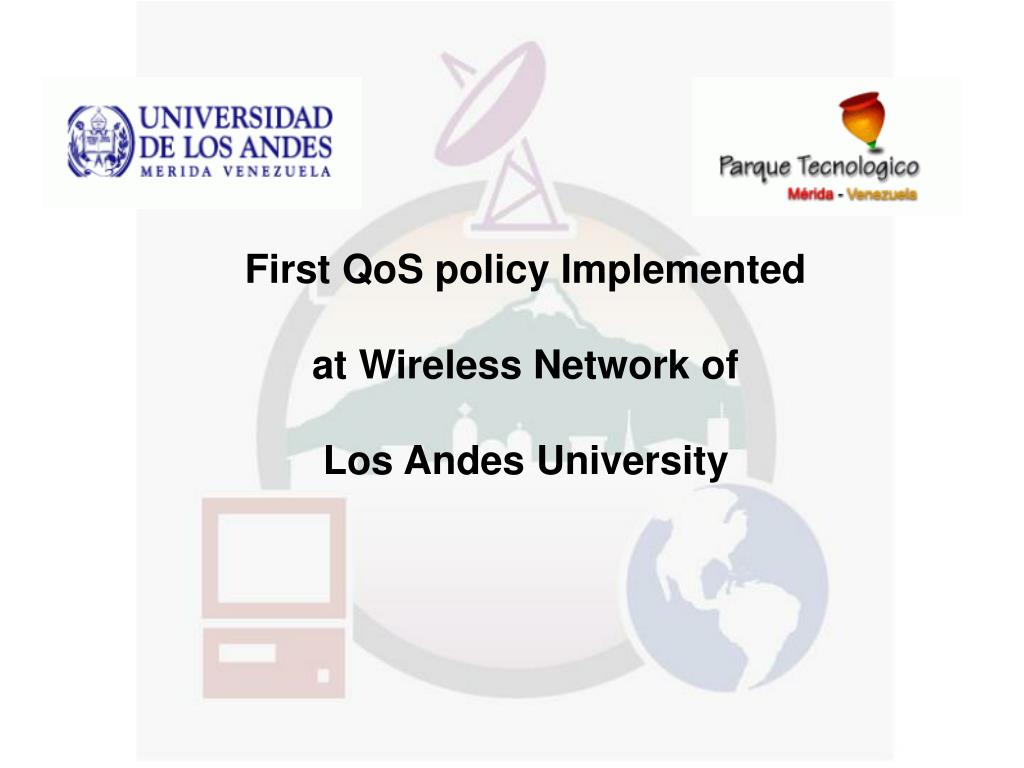 UNIVERSIDAD
DE LOS ANDES
MERIDA VENEZUELA

Parque Tecnologico
Mérida - Venezuela

First QoS policy Implemented

at Wireless Network of

Los Andes University